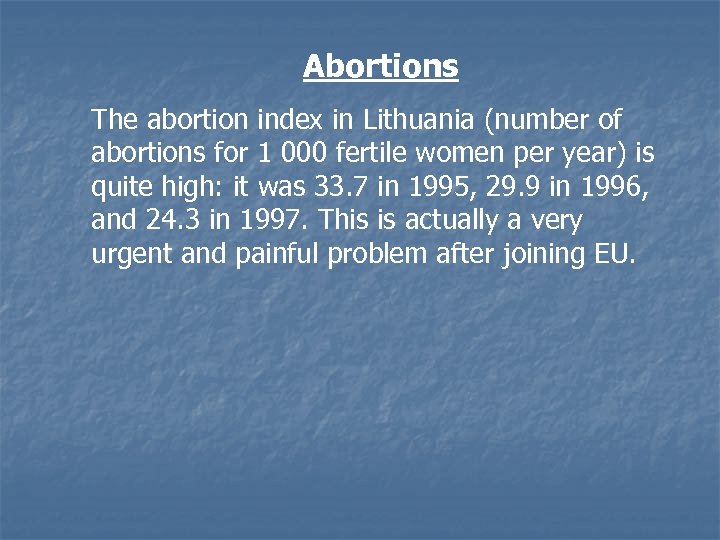 Abortions

The abortion index in Lithuania (number of abortions for 1 000 fertile women per year) is quite high: it was 33.7 in 1995, 29.9 in 1996, and 24.3 in 1997. This is actually a very urgent and painful problem after joining EU.